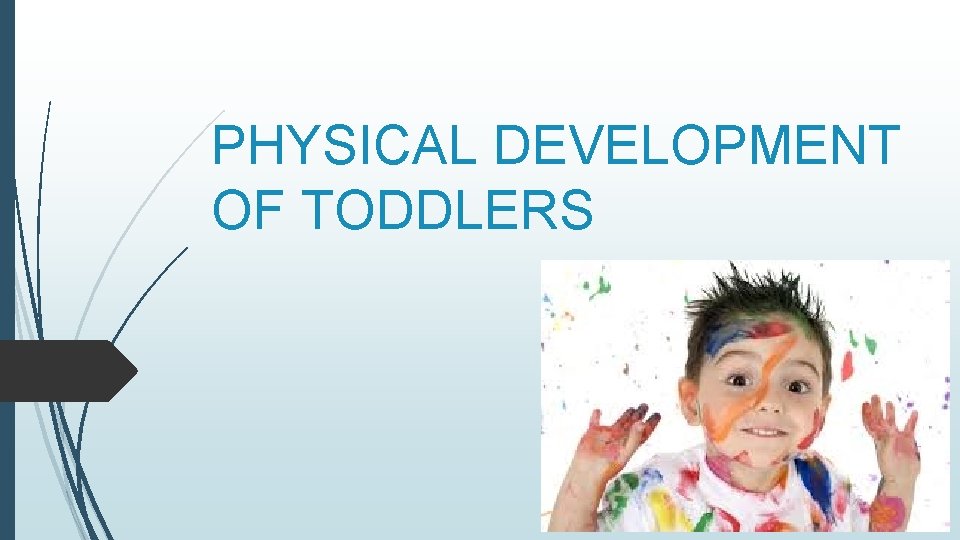 PHYSICAL DEVELOPMENT OF TODDLERS